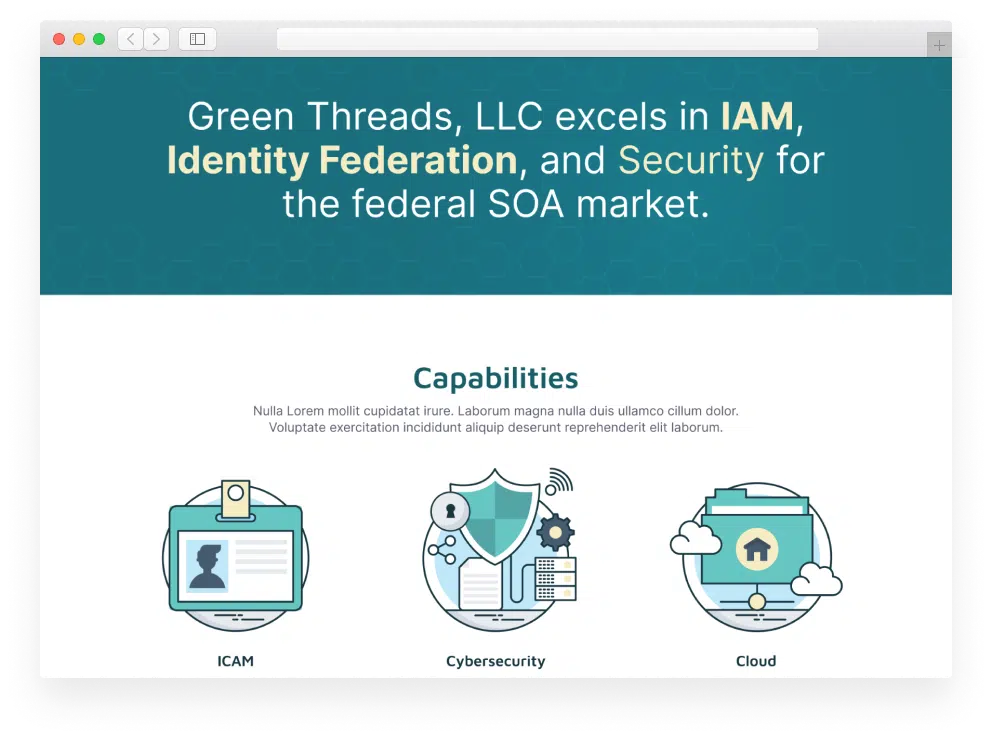 Green Threads, LLC excels in IAM, Identity Federation, and Security for the federal SOA market.

Capabilities

Nulla Lorem mollit cupidatat irure. Laborum magna nulla duis ullamco cillum dolor. Voluptate exercitation incididunt aliquip deserunt reprehenderit elit laborum.

ICAM

Cybersecurity

Cloud